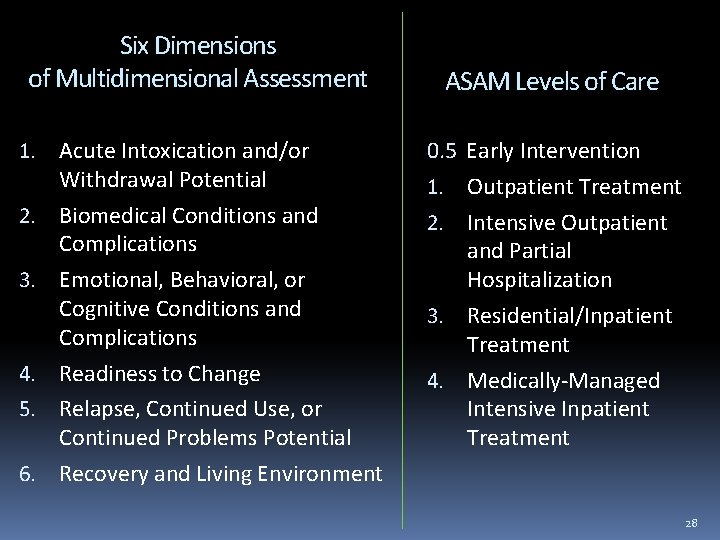 Six Dimensions of Multidimensional Assessment

1. Acute Intoxication and/or Withdrawal Potential
2. Biomedical Conditions and Complications
3. Emotional, Behavioral, or Cognitive Conditions and Complications
4. Readiness to Change
5. Relapse, Continued Use, or Continued Problems Potential
6. Recovery and Living Environment

ASAM Levels of Care

0.5 Early Intervention
1. Outpatient Treatment
2. Intensive Outpatient and Partial Hospitalization
3. Residential/Inpatient Treatment
4. Medically-Managed Intensive Inpatient Treatment

28